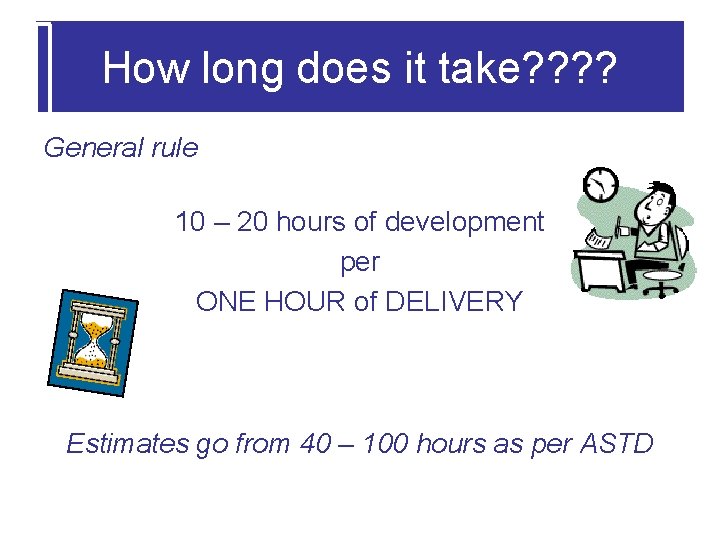 How long does it take????

General rule

10 – 20 hours of development
per
ONE HOUR of DELIVERY

Estimates go from 40 – 100 hours as per ASTD